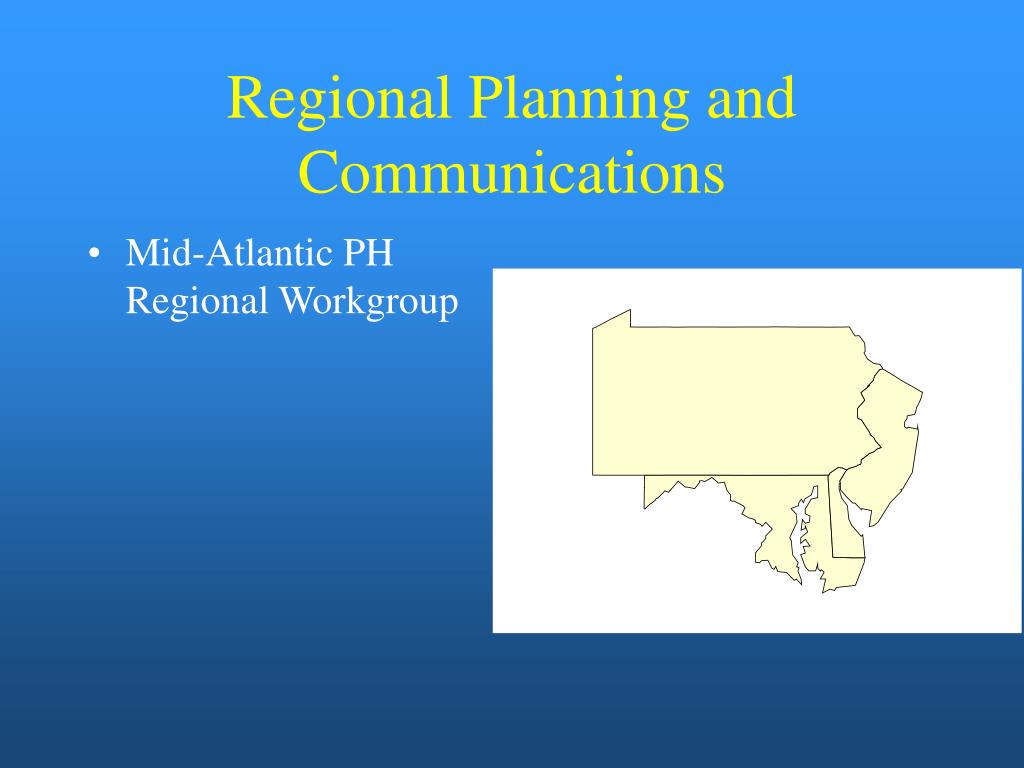 Regional Planning and Communications

• Mid-Atlantic PH Regional Workgroup